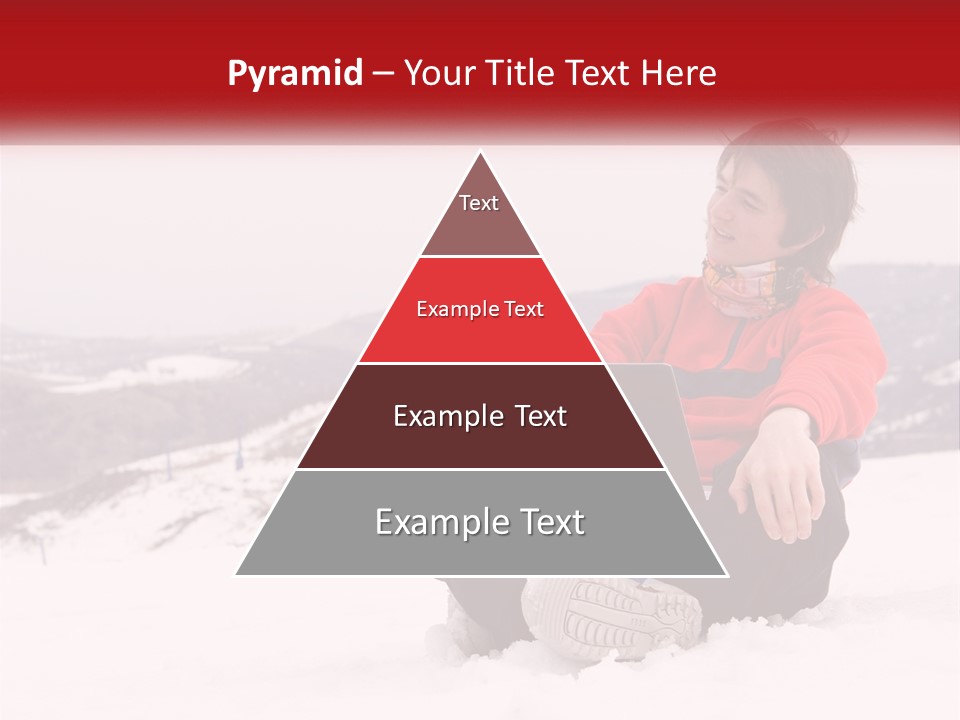 Pyramid – Your Title Text Here

Text

Example Text

Example Text

Example Text